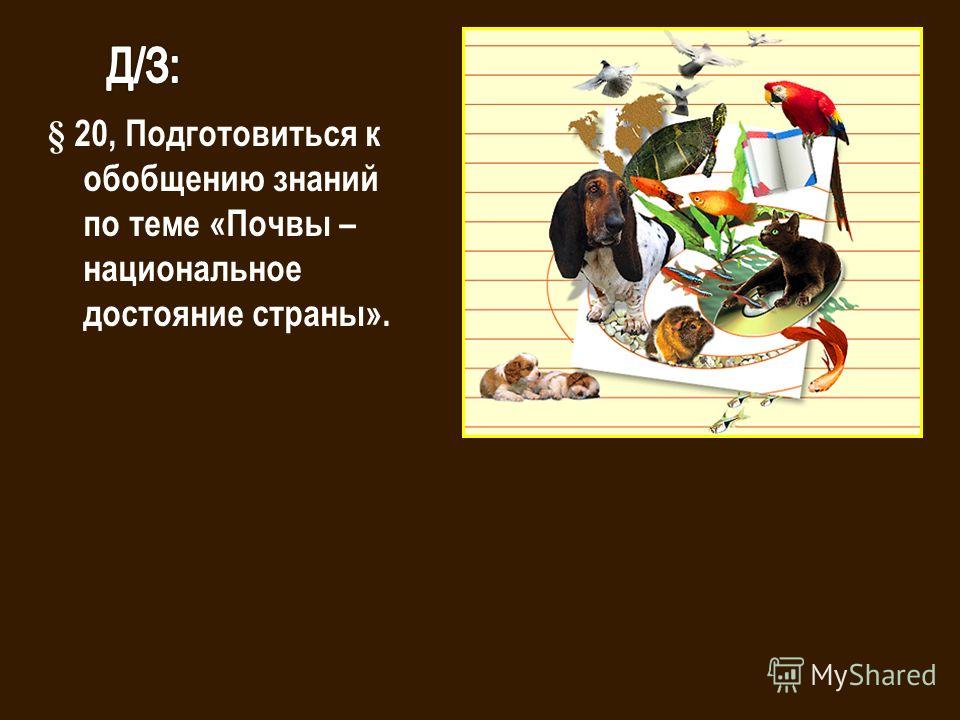 Д/З:

§ 20, Подготовиться к обобщению знаний по теме «Почвы – национальное достояние страны».

MyShared